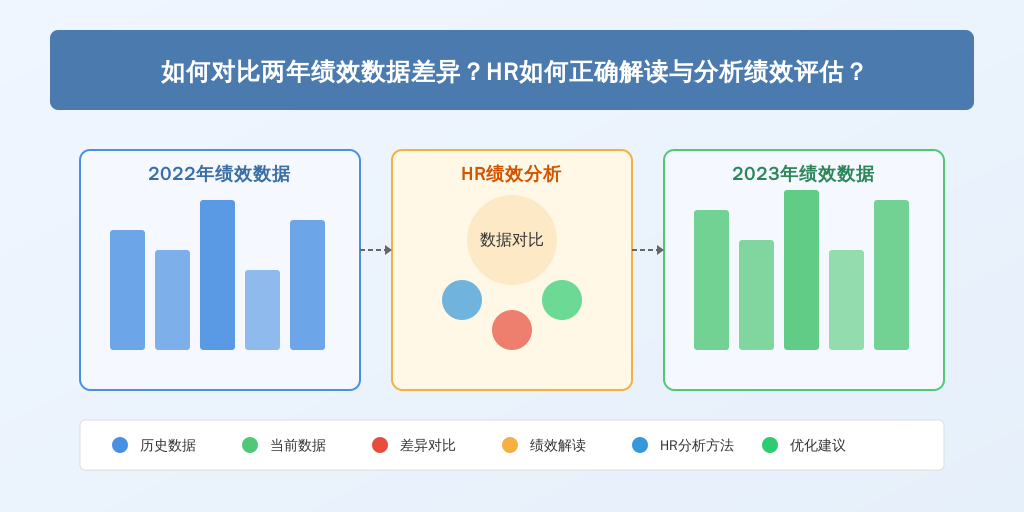 如何对比两年绩效数据差异？HR如何正确解读与分析绩效评估？

2022年绩效数据

HR绩效分析

数据对比

2023年绩效数据

历史数据 当前数据 差异对比 绩效解读 HR分析方法 优化建议